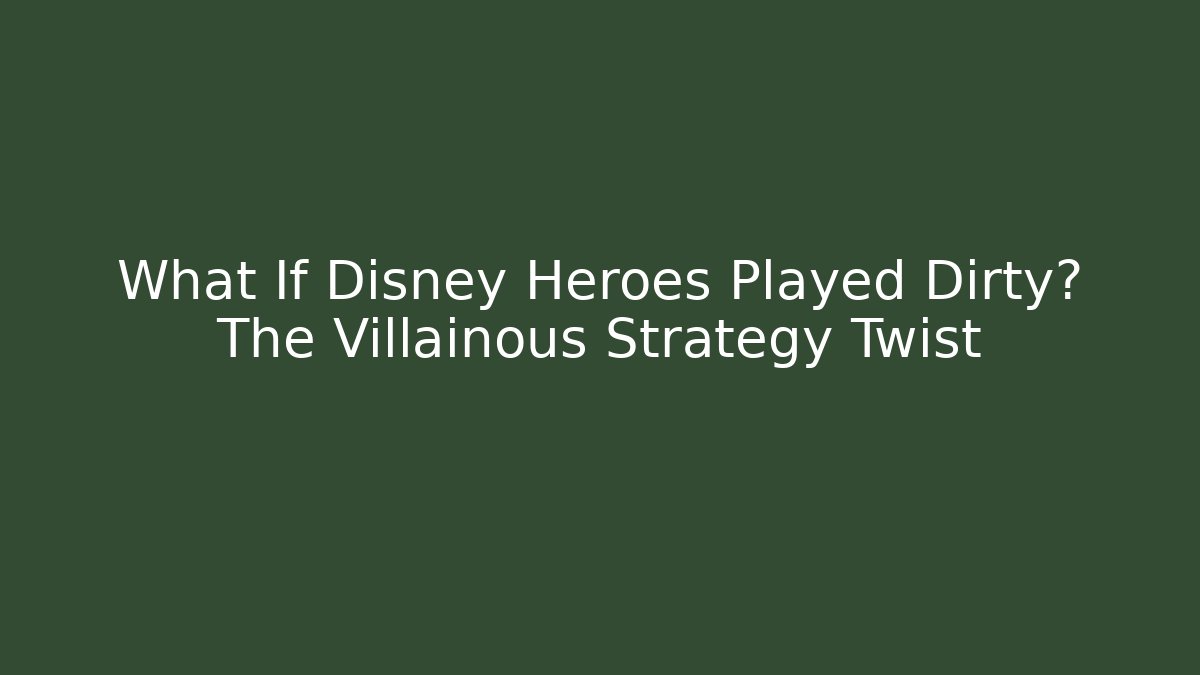 What If Disney Heroes Played Dirty? The Villainous Strategy Twist